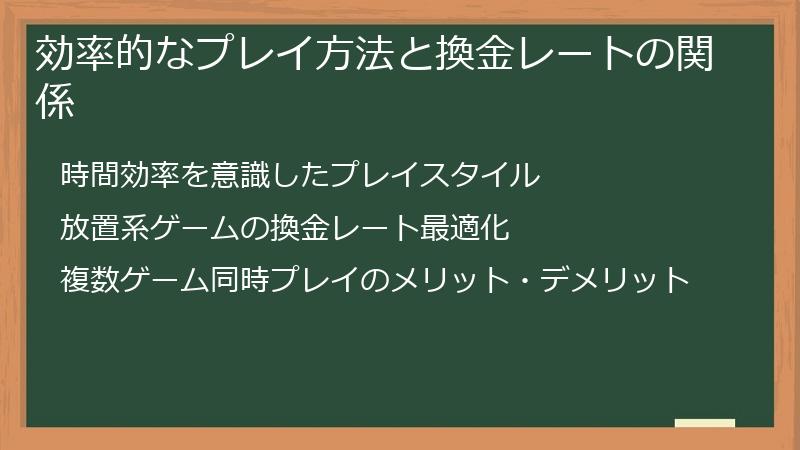 効率的なプレイ方法と換金レートの関係

時間効率を意識したプレイスタイル

放置系ゲームの換金レート最適化

複数ゲーム同時プレイのメリット・デメリット